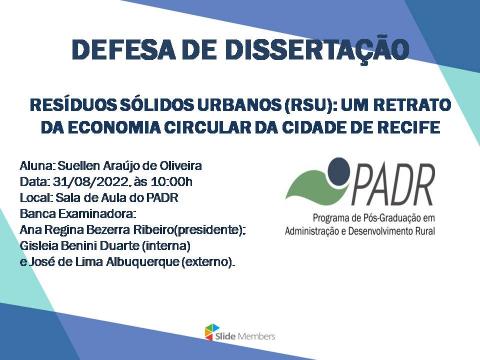 DEFESA DE DISSERTAÇÃO

RESÍDUOS SÓLIDOS URBANOS (RSU): UM RETRATO DA ECONOMIA CIRCULAR DA CIDADE DE RECIFE

Aluna: Suellen Araújo de Oliveira
Data: 31/08/2022, às 10:00h
Local: Sala de Aula do PADR
Banca Examinadora:
Ana Regina Bezerra Ribeiro(presidente);
Gisleia Benini Duarte (interna)
e José de Lima Albuquerque (externo).

PADR
Programa de Pós-Graduação em Administração e Desenvolvimento Rural

Slide Members